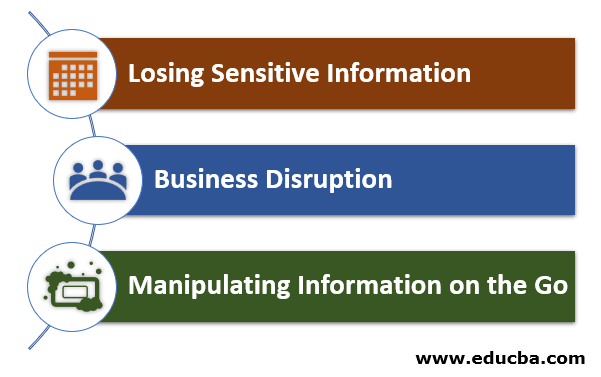 Losing Sensitive Information

Business Disruption

Manipulating Information on the Go

www.educba.com